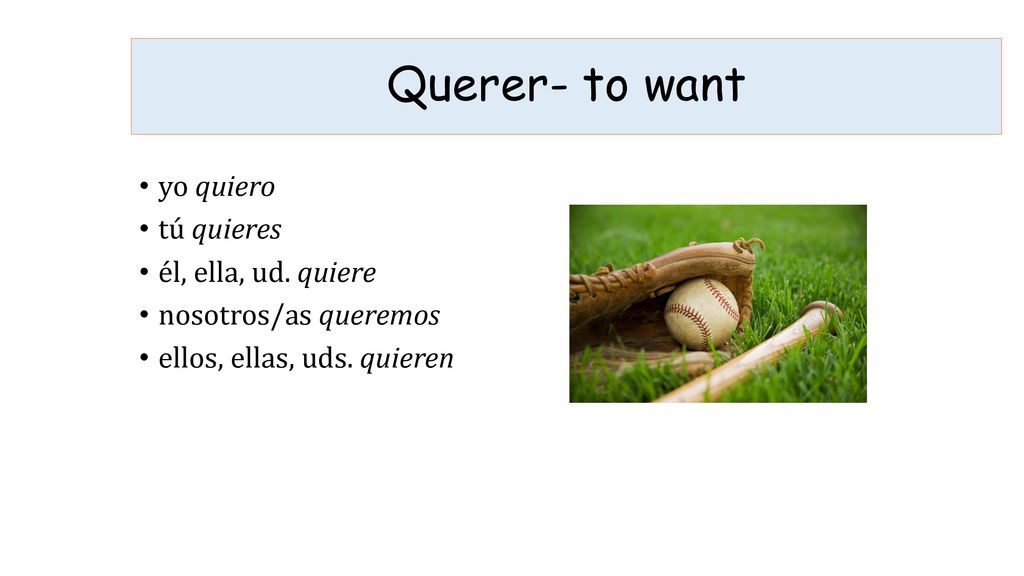 Querer- to want

• yo quiero
• tú quieres
• él, ella, ud. quiere
• nosotros/as queremos
• ellos, ellas, uds. quieren